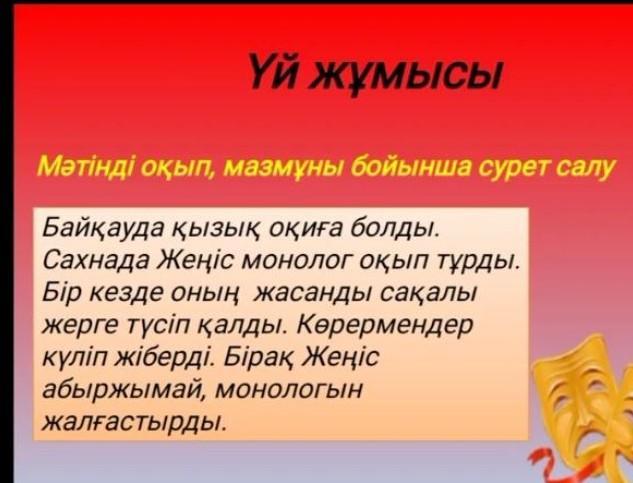 Үй жұмысы

Мәтінді оқып, мазмұны бойынша сурет салу

Байқауда қызық оқиға болды. Сахнада Жеңіс монолог оқып тұрды. Бір кезде оның жасанды сақалы жерге түсіп қалды. Көрермендер күліп жіберді. Бірақ Жеңіс абыржымай, монологын жалғастырды.